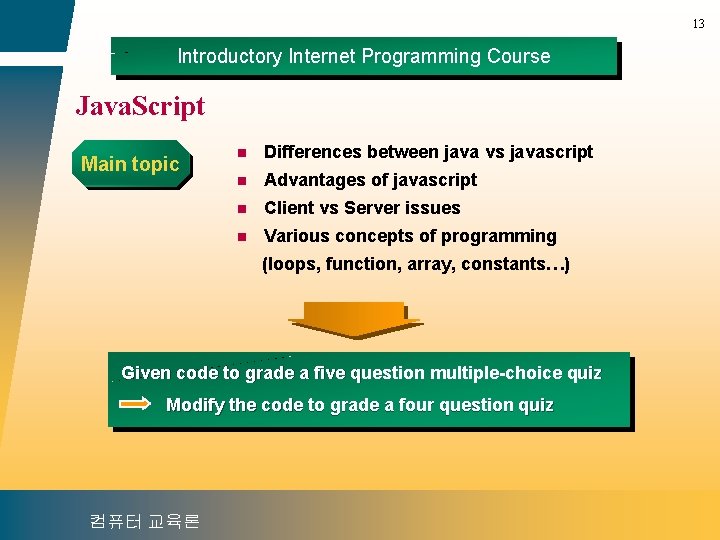 13

Introductory Internet Programming Course

JavaScript

Main topic

- Differences between java vs javascript
- Advantages of javascript
- Client vs Server issues
- Various concepts of programming (loops, function, array, constants…)

Given code to grade a five question multiple-choice quiz

Modify the code to grade a four question quiz

컴퓨터 교육론